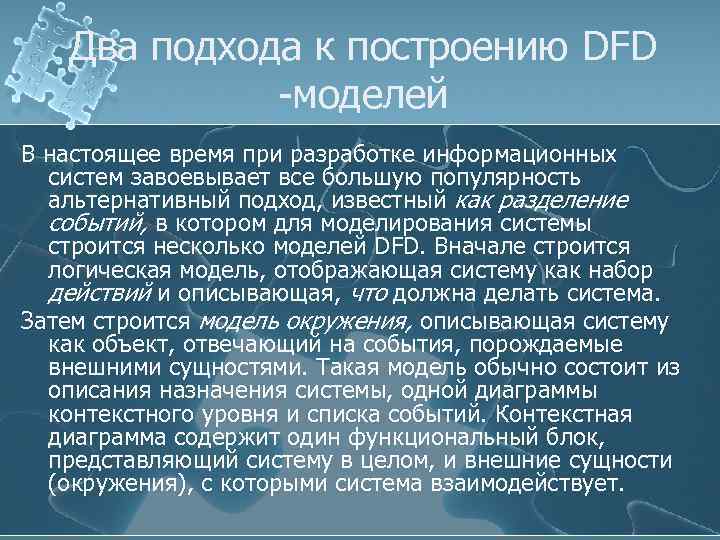 Два подхода к построению DFD -моделей

В настоящее время при разработке информационных систем завоевывает все большую популярность альтернативный подход, известный как разделение событий, в котором для моделирования системы строится несколько моделей DFD. Вначале строится логическая модель, отображающая систему как набор действий и описывающая, что должна делать система.

Затем строится модель окружения, описывающая систему как объект, отвечающий на события, порождаемые внешними сущностями. Такая модель обычно состоит из описания назначения системы, одной диаграммы контекстного уровня и списка событий. Контекстная диаграмма содержит один функциональный блок, представляющий систему в целом, и внешние сущности (окружения), с которыми система взаимодействует.